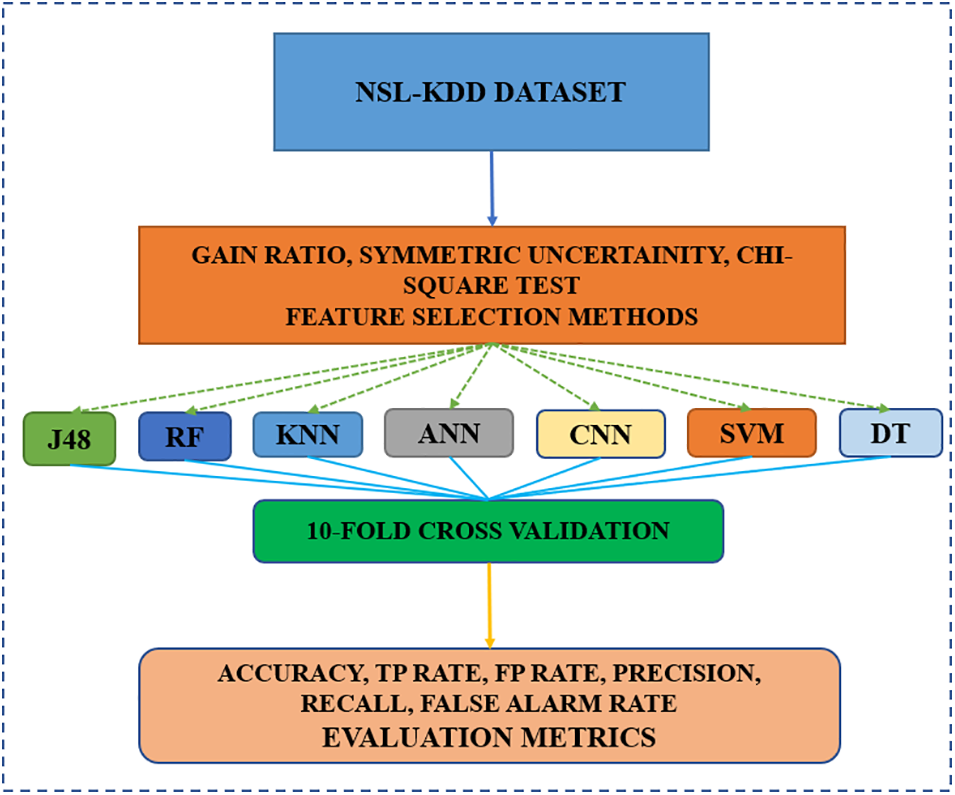 NSL-KDD DATASET

GAIN RATIO, SYMMETRIC UNCERTAINITY, CHI-SQUARE TEST
FEATURE SELECTION METHODS

J48

RF

KNN

ANN

CNN

SVM

DT

10-FOLD CROSS VALIDATION

ACCURACY, TP RATE, FP RATE, PRECISION, RECALL, FALSE ALARM RATE
EVALUATION METRICS